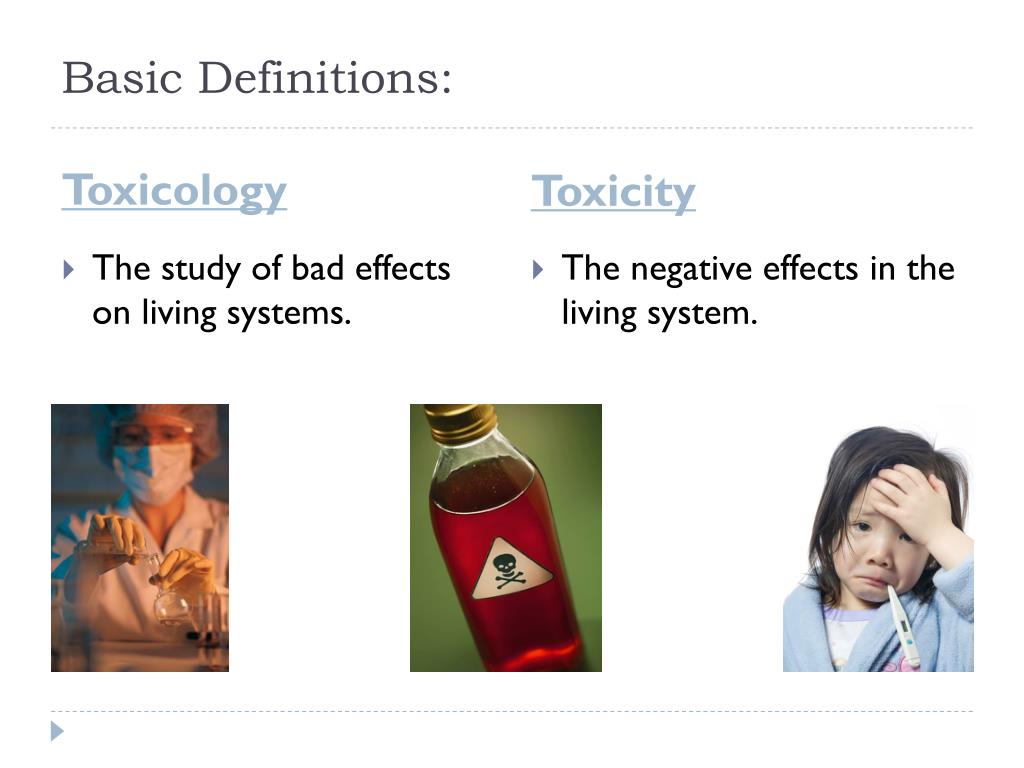 Basic Definitions:

Toxicology

The study of bad effects on living systems.

Toxicity

The negative effects in the living system.